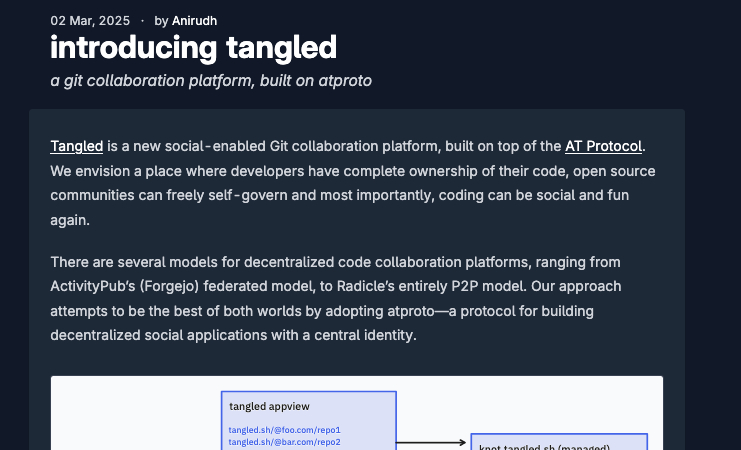 02 Mar, 2025 · by Anirudh

introducing tangled

a git collaboration platform, built on atproto

Tangled is a new social-enabled Git collaboration platform, built on top of the AT Protocol. We envision a place where developers have complete ownership of their code, open source communities can freely self-govern and most importantly, coding can be social and fun again.

There are several models for decentralized code collaboration platforms, ranging from ActivityPub's (Forgejo) federated model, to Radicle's entirely P2P model. Our approach attempts to be the best of both worlds by adopting atproto—a protocol for building decentralized social applications with a central identity.

tangled appview

tangled.sh/@foo.com/repo1
tangled.sh/@bar.com/repo2

knot.tangled.sh (managed)